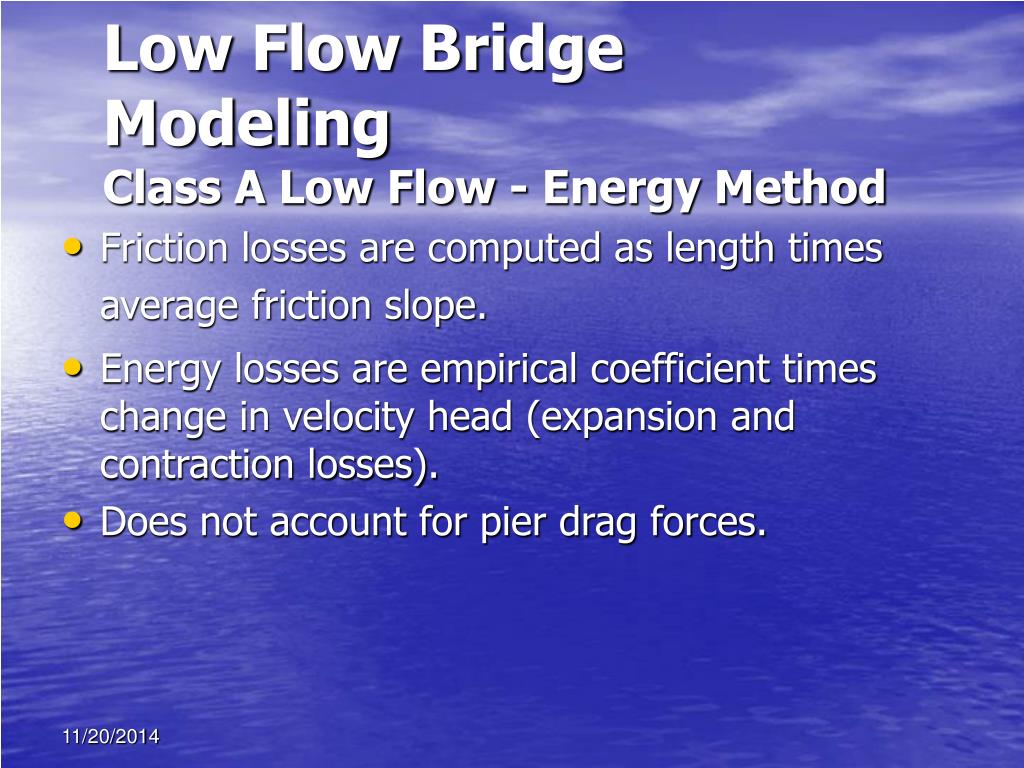 Low Flow Bridge Modeling
Class A Low Flow - Energy Method

• Friction losses are computed as length times average friction slope.
• Energy losses are empirical coefficient times change in velocity head (expansion and contraction losses).
• Does not account for pier drag forces.

11/20/2014